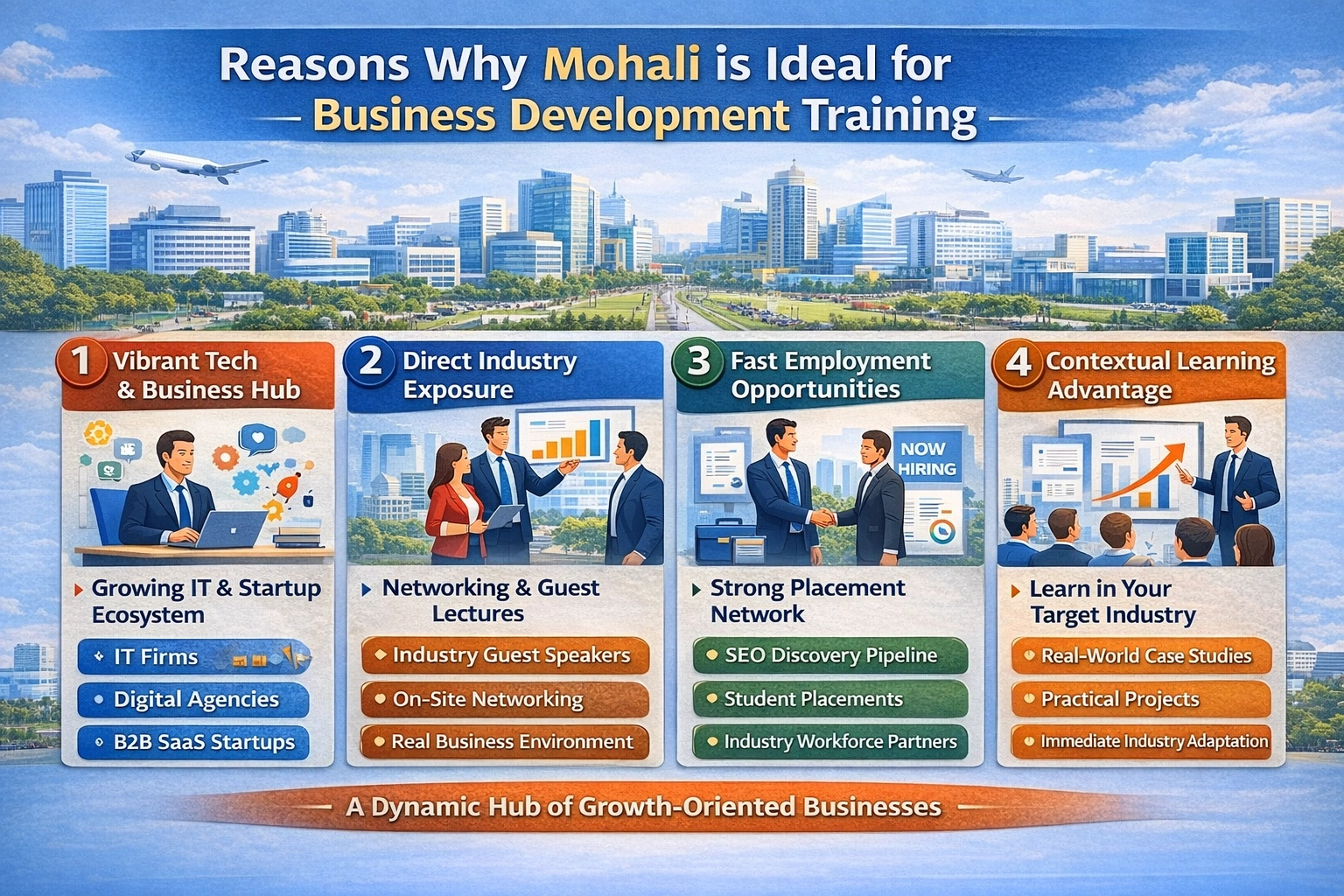 Reasons Why Mohali is Ideal for Business Development Training

1 Vibrant Tech & Business Hub

Growing IT & Startup Ecosystem

IT Firms

Digital Agencies

B2B SaaS Startups

2 Direct Industry Exposure

Networking & Guest Lectures

Industry Guest Speakers

On-Site Networking

Real Business Environment

3 Fast Employment Opportunities

NOW HIRING

Strong Placement Network

SEO Discovery Pipeline

Student Placements

Industry Workforce Partners

4 Contextual Learning Advantage

Learn in Your Target Industry

Real-World Case Studies

Practical Projects

Immediate Industry Adaptation

A Dynamic Hub of Growth-Oriented Businesses